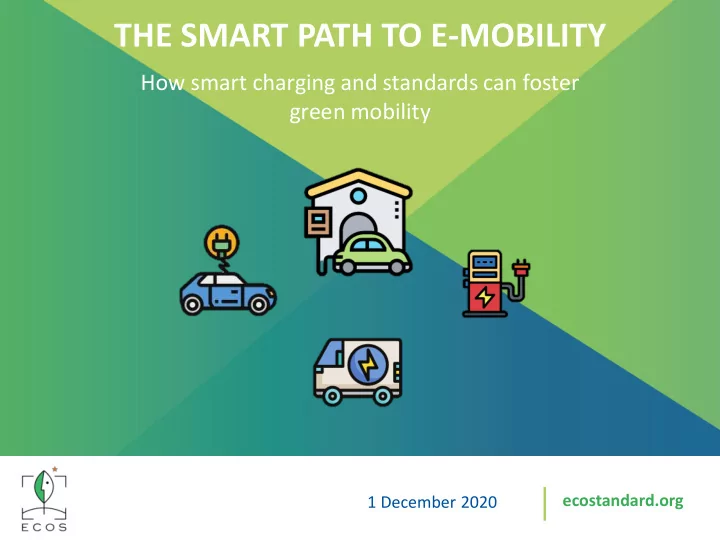 THE SMART PATH TO E-MOBILITY

How smart charging and standards can foster green mobility

ECOS

1 December 2020

ecostandard.org